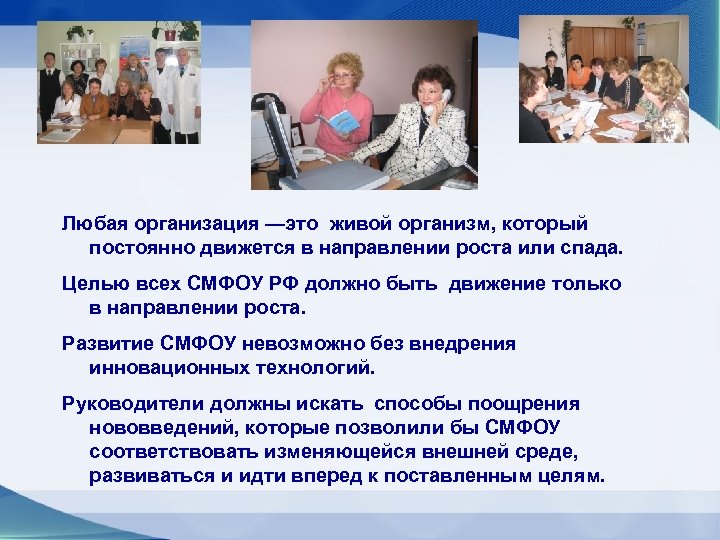 Любая организация —это живой организм, который постоянно движется в направлении роста или спада.

Целью всех СМФОУ РФ должно быть движение только в направлении роста.

Развитие СМФОУ невозможно без внедрения инновационных технологий.

Руководители должны искать способы поощрения нововведений, которые позволили бы СМФОУ соответствовать изменяющейся внешней среде, развиваться и идти вперед к поставленным целям.